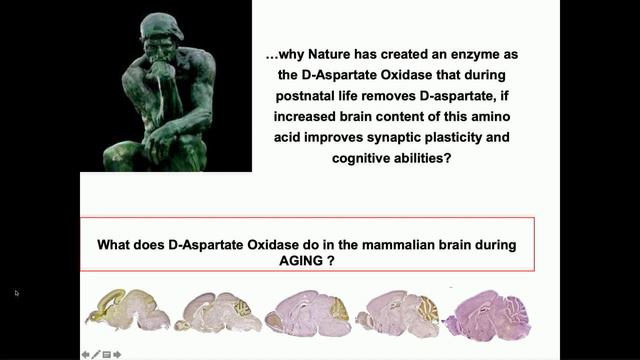 …why Nature has created an enzyme as the D-Aspartate Oxidase that during postnatal life removes D-aspartate, if increased brain content of this amino acid improves synaptic plasticity and cognitive abilities?

What does D-Aspartate Oxidase do in the mammalian brain during AGING ?